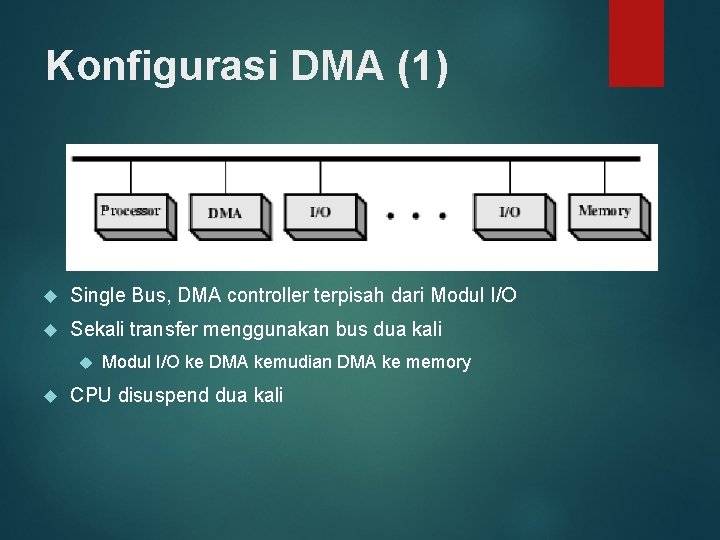 Konfigurasi DMA (1)

Processor
DMA
I/O
• • •
I/O
Memory

Single Bus, DMA controller terpisah dari Modul I/O

Sekali transfer menggunakan bus dua kali

Modul I/O ke DMA kemudian DMA ke memory

CPU disuspend dua kali